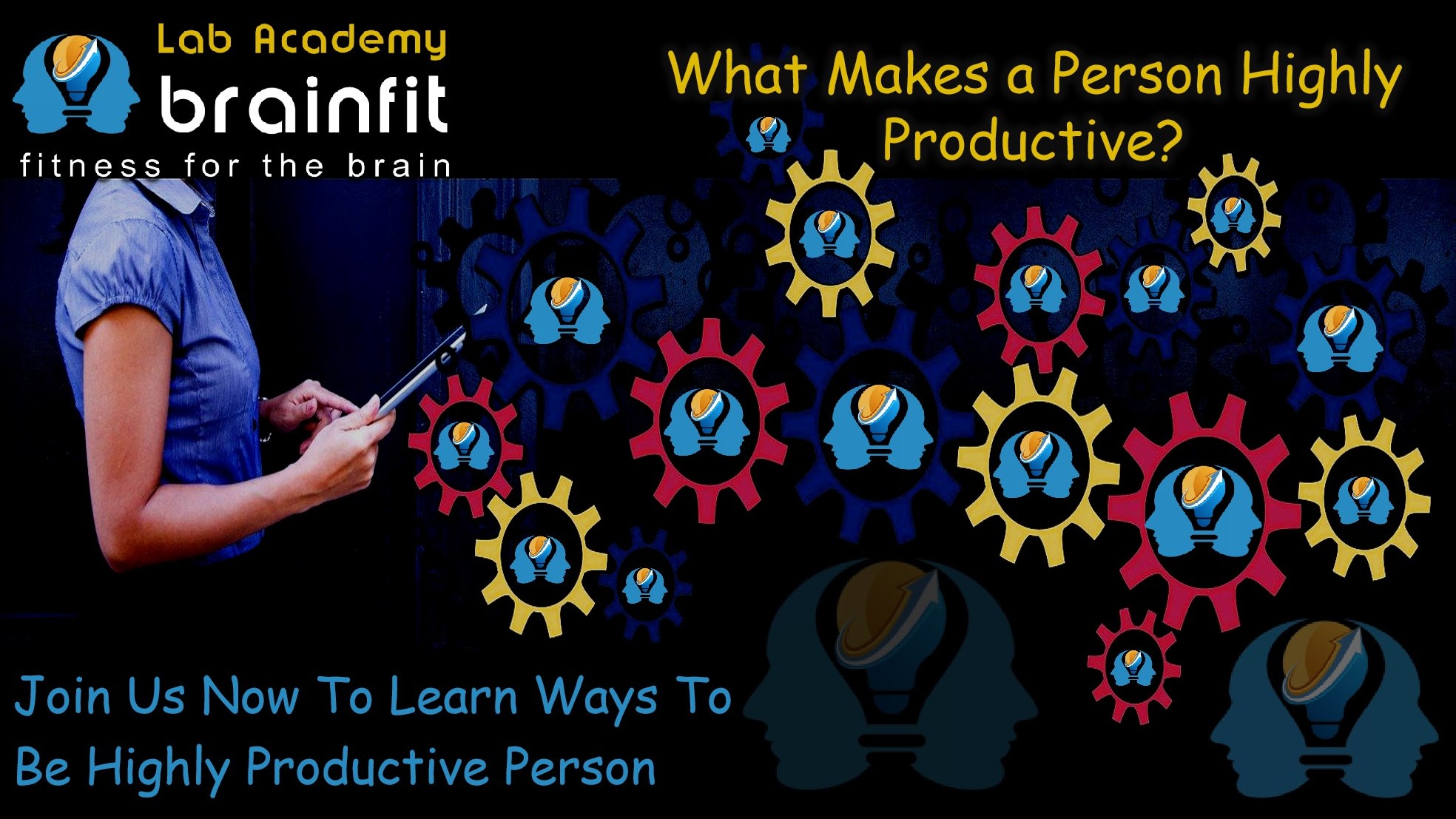 Lab Academy
brainfit
fitness for the brain

What Makes a Person Highly Productive?

Join Us Now To Learn Ways To Be Highly Productive Person